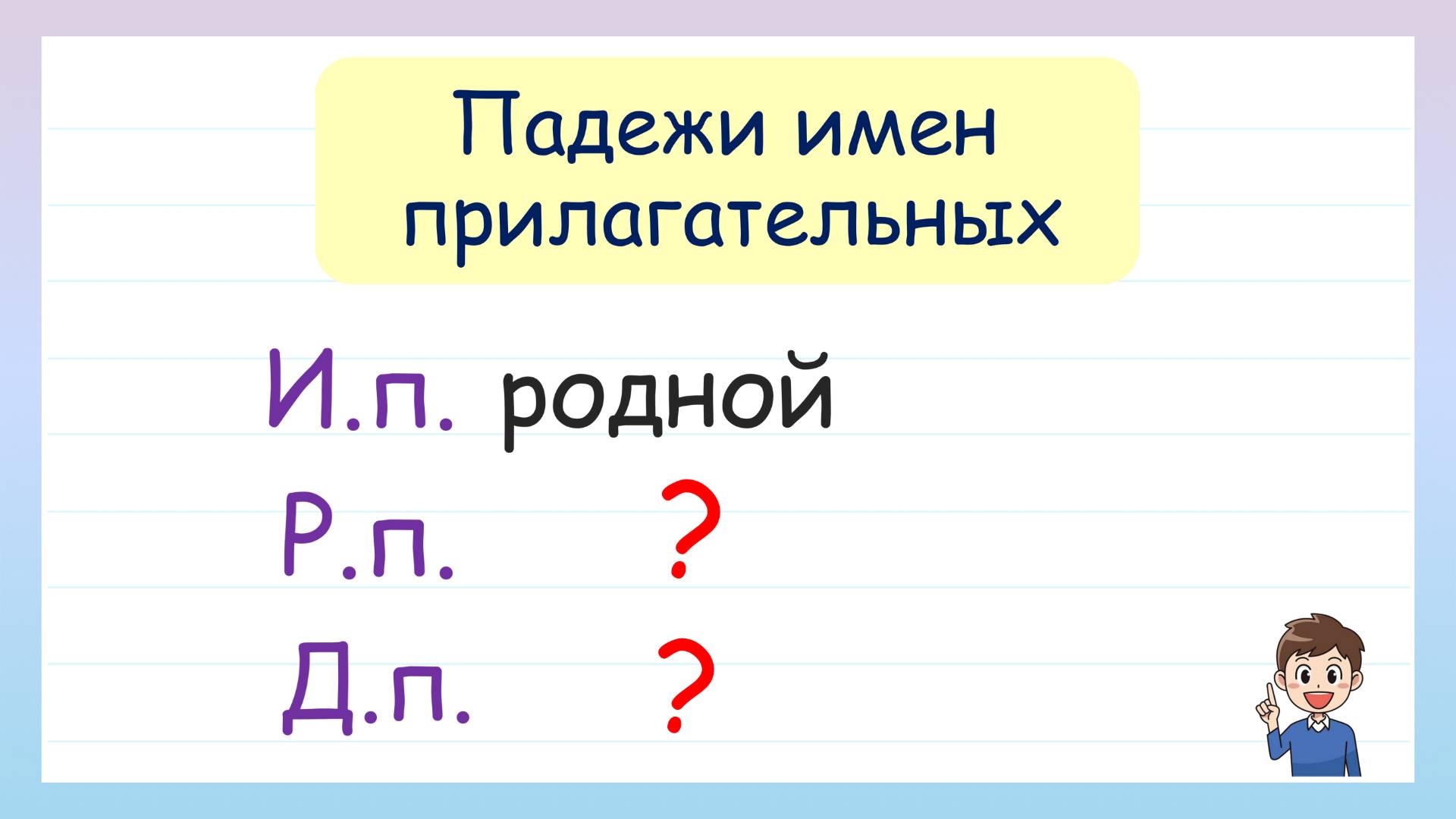 Падежи имен прилагательных

И.п. родной
Р.п. ?
Д.п. ?